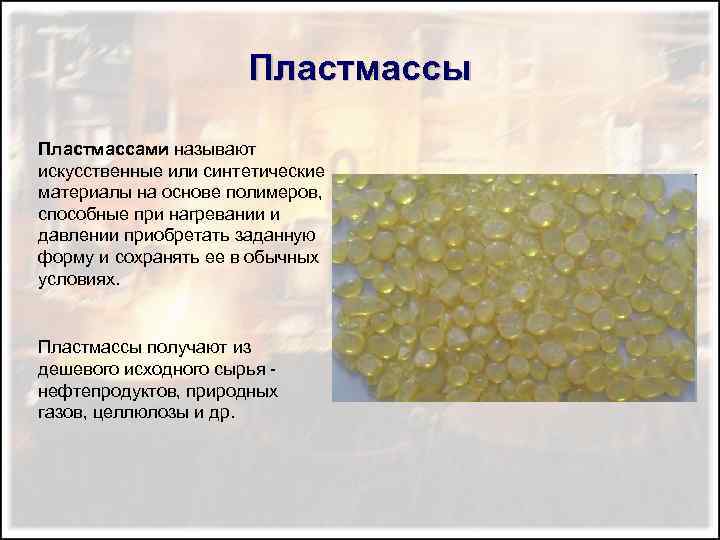 Пластмассы

Пластмассами называют искусственные или синтетические материалы на основе полимеров, способные при нагревании и давлении приобретать заданную форму и сохранять ее в обычных условиях.

Пластмассы получают из дешевого исходного сырья - нефтепродуктов, природных газов, целлюлозы и др.